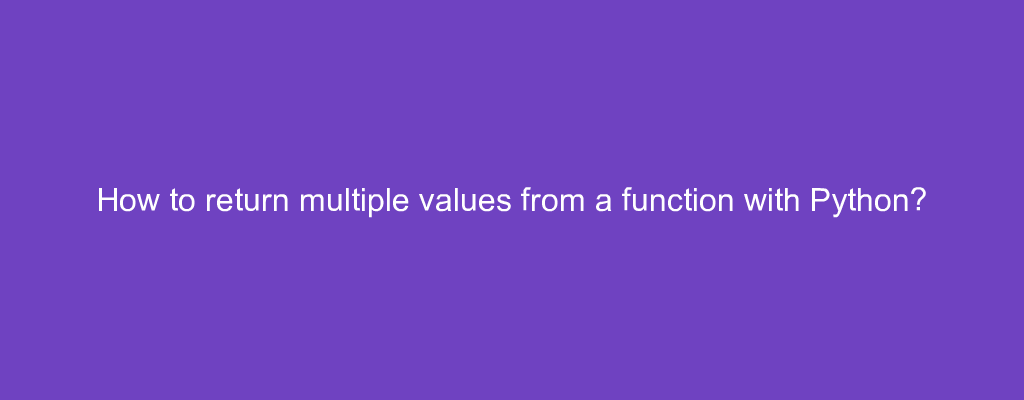 How to return multiple values from a function with Python?